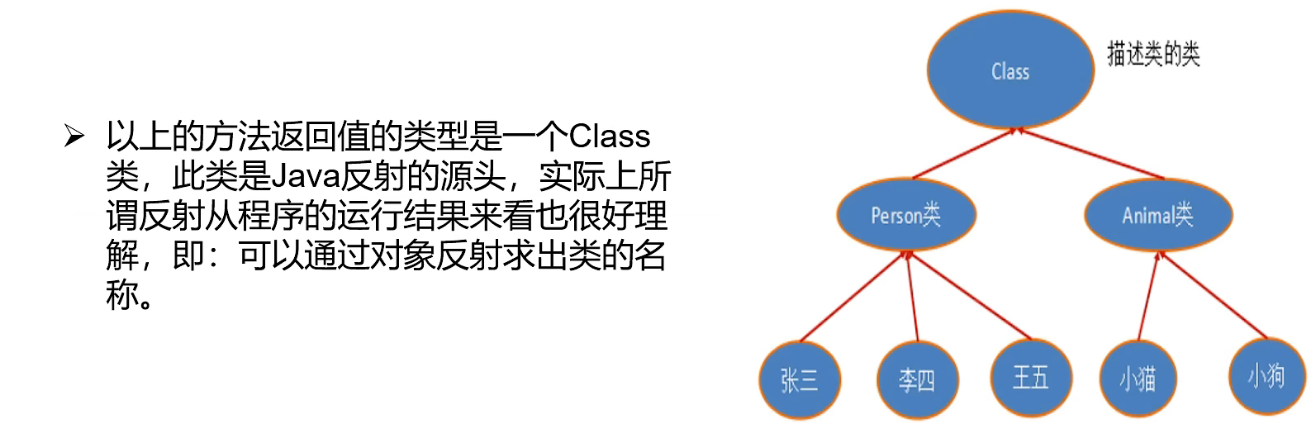 ➢ 以上的方法返回值的类型是一个Class类，此类是Java反射的源头，实际上所谓反射从程序的运行结果来看也很好理解，即：可以通过对象反射求出类的名称。

Class

描述类的类

Person类

Animal类

张三

李四

王五

小猫

小狗